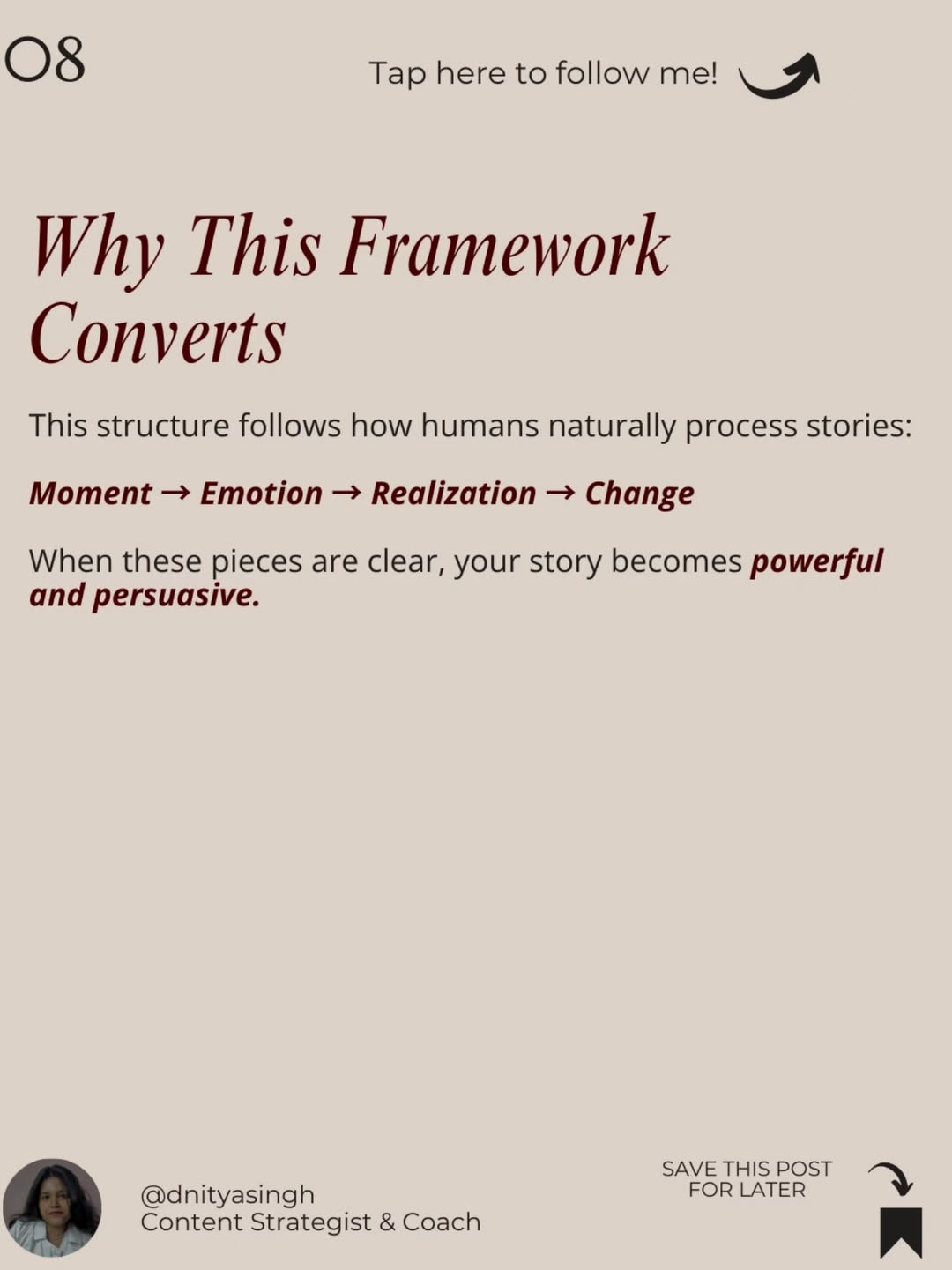 08

Tap here to follow me!

Why This Framework Converts

This structure follows how humans naturally process stories:

Moment → Emotion → Realization → Change

When these pieces are clear, your story becomes powerful and persuasive.

@dnityasingh
Content Strategist & Coach

SAVE THIS POST FOR LATER